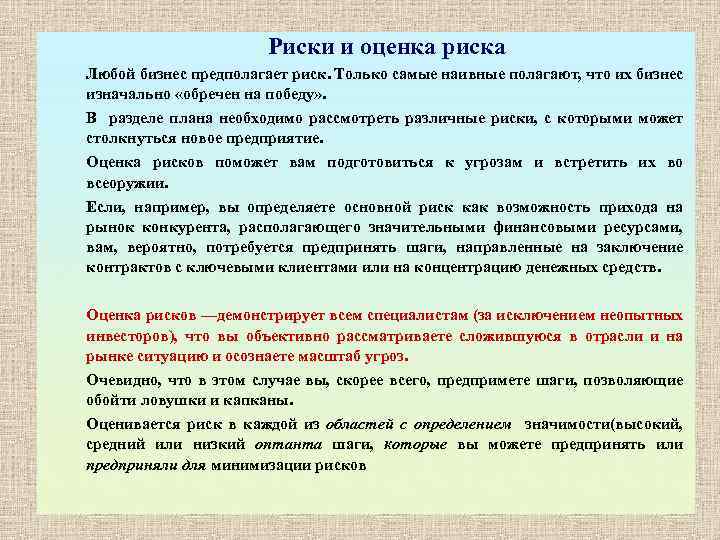 Риски и оценка риска

Любой бизнес предполагает риск. Только самые наивные полагают, что их бизнес изначально «обречен на победу».

В разделе плана необходимо рассмотреть различные риски, с которыми может столкнуться новое предприятие.

Оценка рисков поможет вам подготовиться к угрозам и встретить их во всеоружии.

Если, например, вы определяете основной риск как возможность прихода на рынок конкурента, располагающего значительными финансовыми ресурсами, вам, вероятно, потребуется предпринять шаги, направленные на заключение контрактов с ключевыми клиентами или на концентрацию денежных средств.

Оценка рисков —демонстрирует всем специалистам (за исключением неопытных инвесторов), что вы объективно рассматриваете сложившуюся в отрасли и на рынке ситуацию и осознаете масштаб угроз.

Очевидно, что в этом случае вы, скорее всего, предпримете шаги, позволяющие обойти ловушки и капканы.

Оценивается риск в каждой из областей с определением значимости(высокий, средний или низкий оптанта шаги, которые вы можете предпринять или предприняли для минимизации рисков